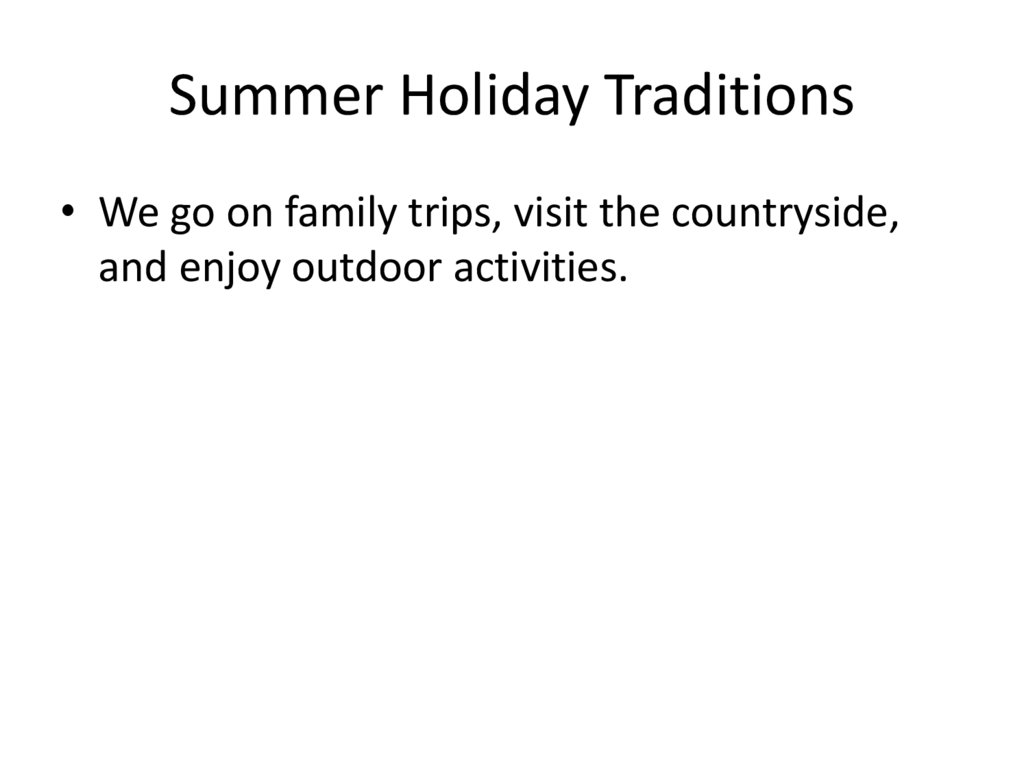 Summer Holiday Traditions

• We go on family trips, visit the countryside, and enjoy outdoor activities.